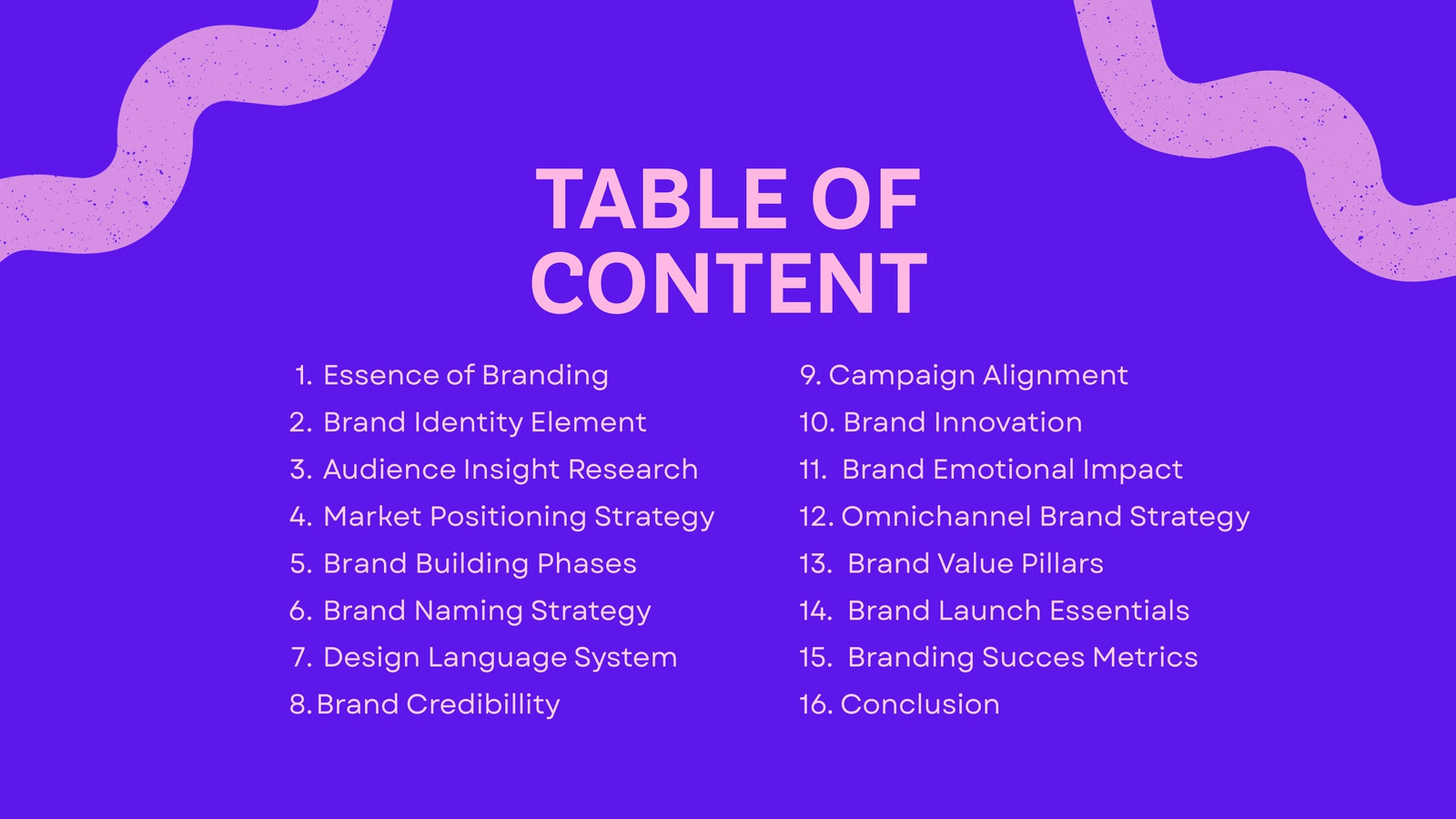 TABLE OF CONTENT

1. Essence of Branding
2. Brand Identity Element
3. Audience Insight Research
4. Market Positioning Strategy
5. Brand Building Phases
6. Brand Naming Strategy
7. Design Language System
8. Brand Credibillity

9. Campaign Alignment
10. Brand Innovation
11. Brand Emotional Impact
12. Omnichannel Brand Strategy
13. Brand Value Pillars
14. Brand Launch Essentials
15. Branding Succes Metrics
16. Conclusion